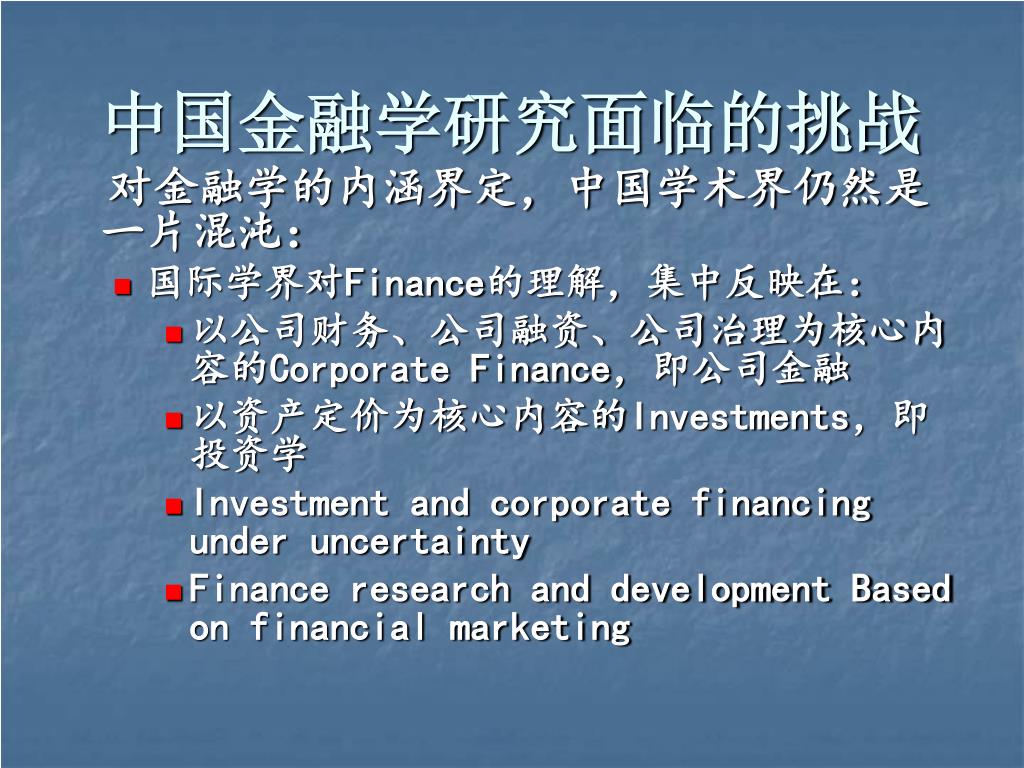 中国金融学研究面临的挑战

对金融学的内涵界定，中国学术界仍然是一片混沌：

国际学界对Finance的理解，集中反映在：

以公司财务、公司融资、公司治理为核心内容的Corporate Finance，即公司金融

以资产定价为核心内容的Investments，即投资学

Investment and corporate financing under uncertainty

Finance research and development Based on financial marketing